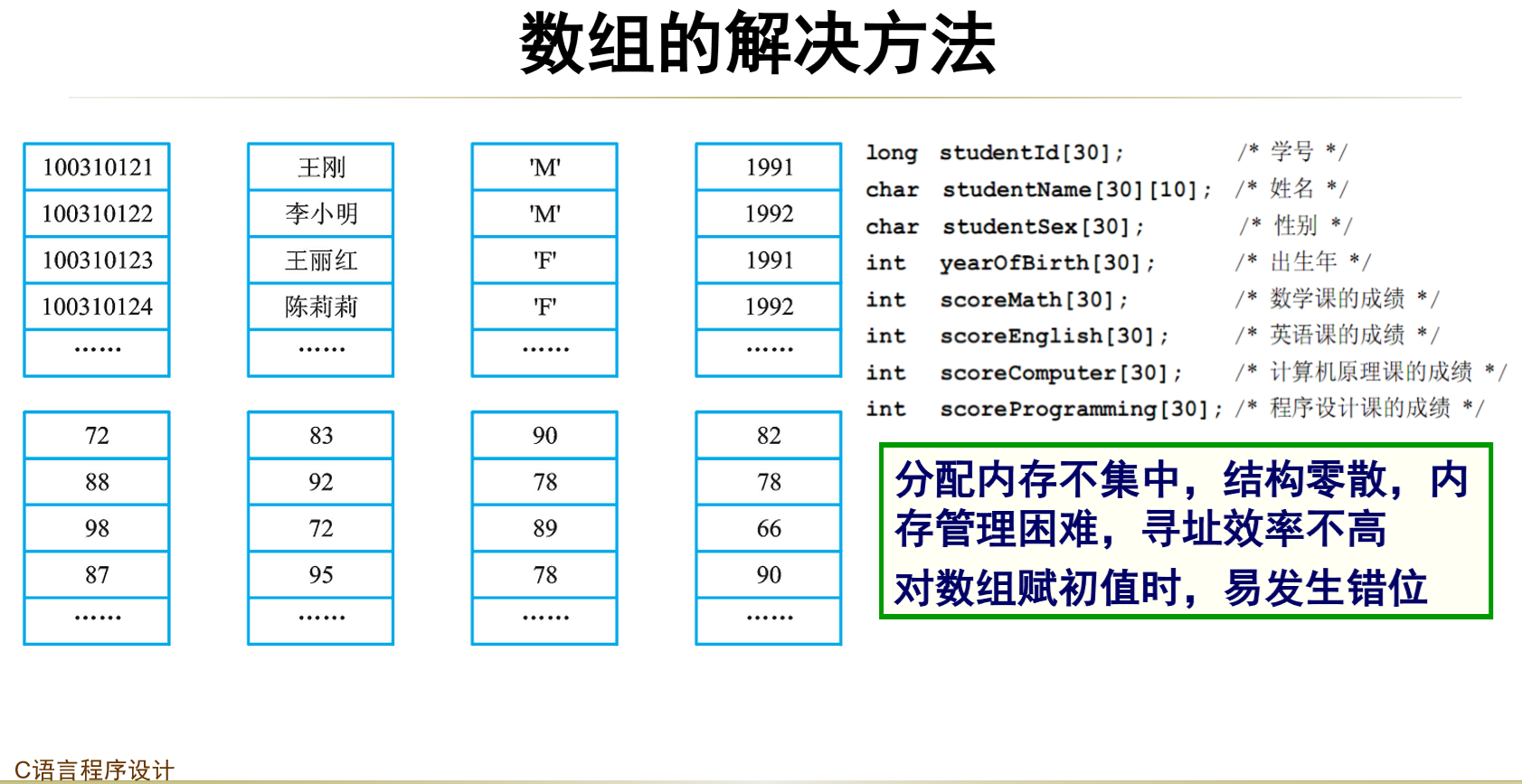 数组的解决方法

| 100310121 |
|---|
| 100310122 |
| 100310123 |
| 100310124 |
| …… |

| 王刚 |
|---|
| 李小明 |
| 王丽红 |
| 陈莉莉 |
| …… |

| 'M' |
|---|
| 'M' |
| 'F' |
| 'F' |
| …… |

| 1991 |
|---|
| 1992 |
| 1991 |
| 1992 |
| …… |

| 72 |
|---|
| 88 |
| 98 |
| 87 |
| …… |

| 83 |
|---|
| 92 |
| 72 |
| 95 |
| …… |

| 90 |
|---|
| 78 |
| 89 |
| 78 |
| …… |

| 82 |
|---|
| 78 |
| 66 |
| 90 |
| …… |

long studentId[30]; /* 学号 */
char studentName[30][10]; /* 姓名 */
char studentSex[30]; /* 性别 */
int yearOfBirth[30]; /* 出生年 */
int scoreMath[30]; /* 数学课的成绩 */
int scoreEnglish[30]; /* 英语课的成绩 */
int scoreComputer[30]; /* 计算机原理课的成绩 */
int scoreProgramming[30]; /* 程序设计课的成绩 */

分配内存不集中，结构零散，内存管理困难，寻址效率不高
对数组赋初值时，易发生错位

C语言程序设计